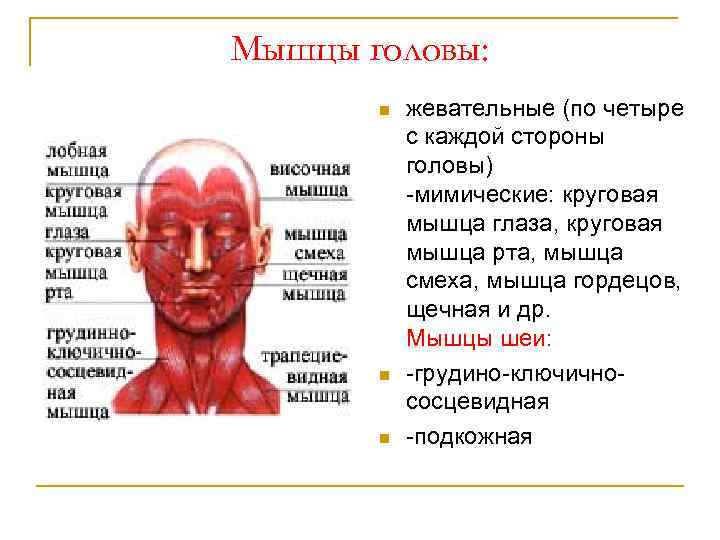 Мышцы головы:

лобная мышца
круговая мышца глаза
круговая мышца рта
грудинно-ключично-сосцевидная мышца

височная мышца
мышца смеха
щечная мышца
трапециевидная мышца

жевательные (по четыре с каждой стороны головы)
-мимические: круговая мышца глаза, круговая мышца рта, мышца смеха, мышца гордецов, щечная и др.
Мышцы шеи:

-грудино-ключично-сосцевидная

-подкожная